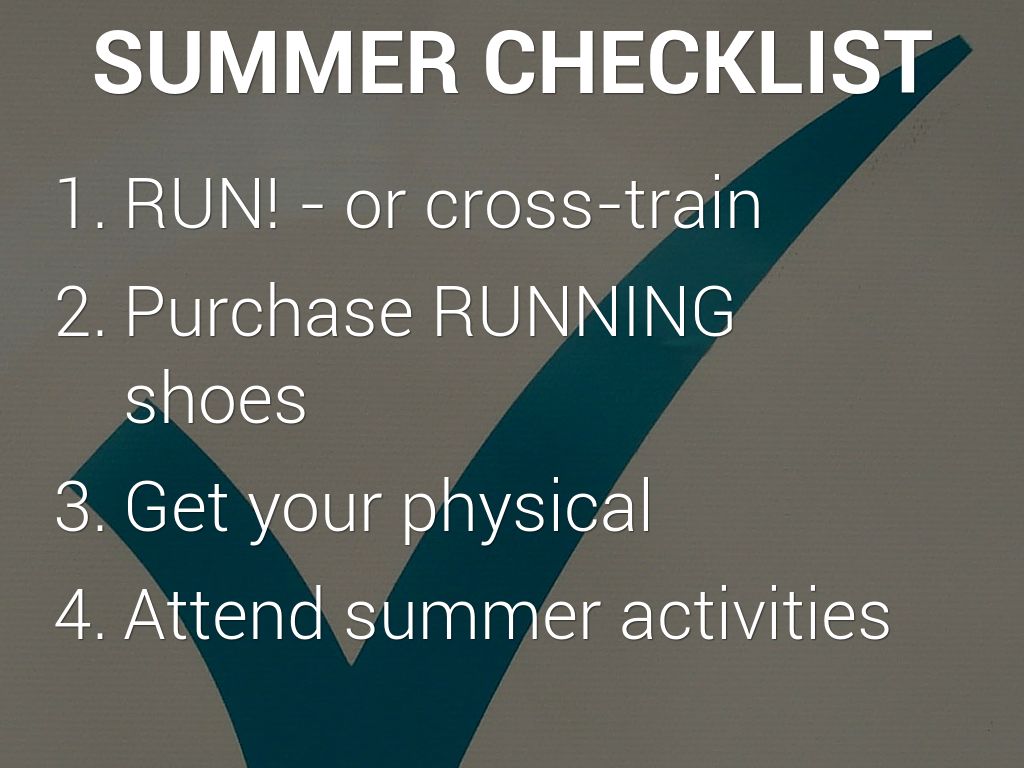 SUMMER CHECKLIST

1. RUN! - or cross-train
2. Purchase RUNNING shoes
3. Get your physical
4. Attend summer activities